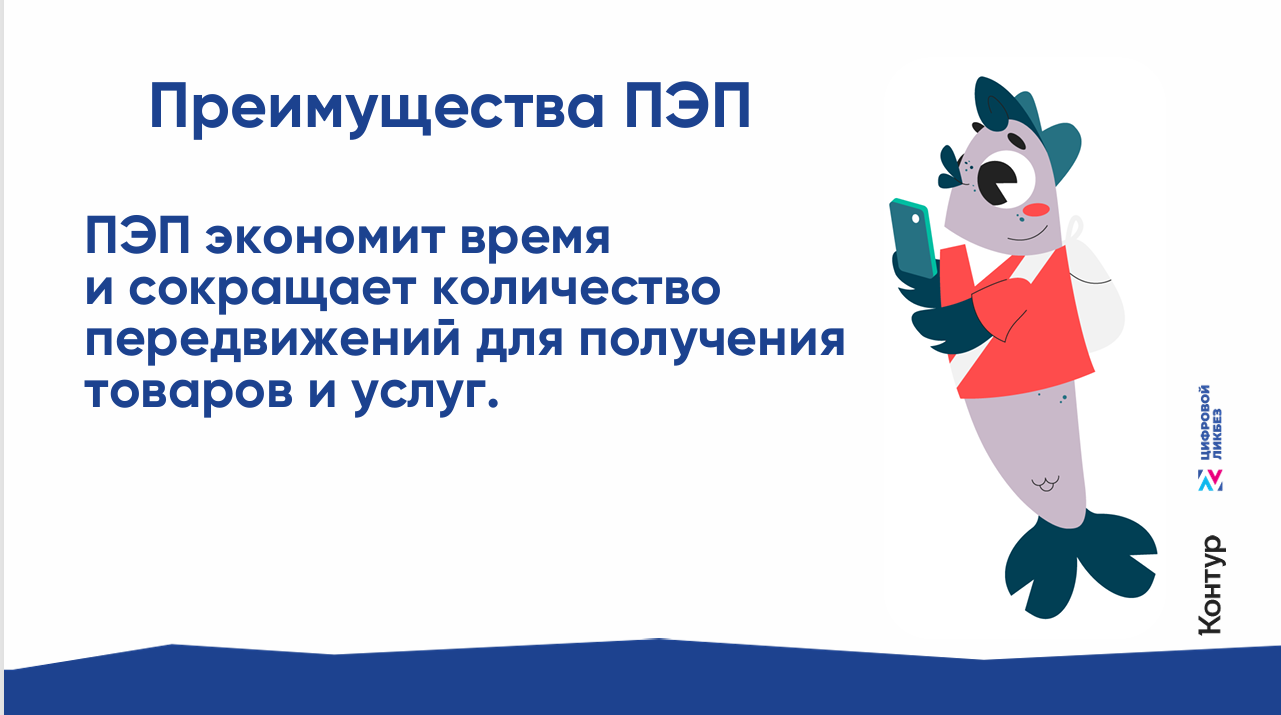 Преимущества ПЭП

ПЭП экономит время и сокращает количество передвижений для получения товаров и услуг.

ЦИФРОВОЙ ЛИКБЕЗ

Контур